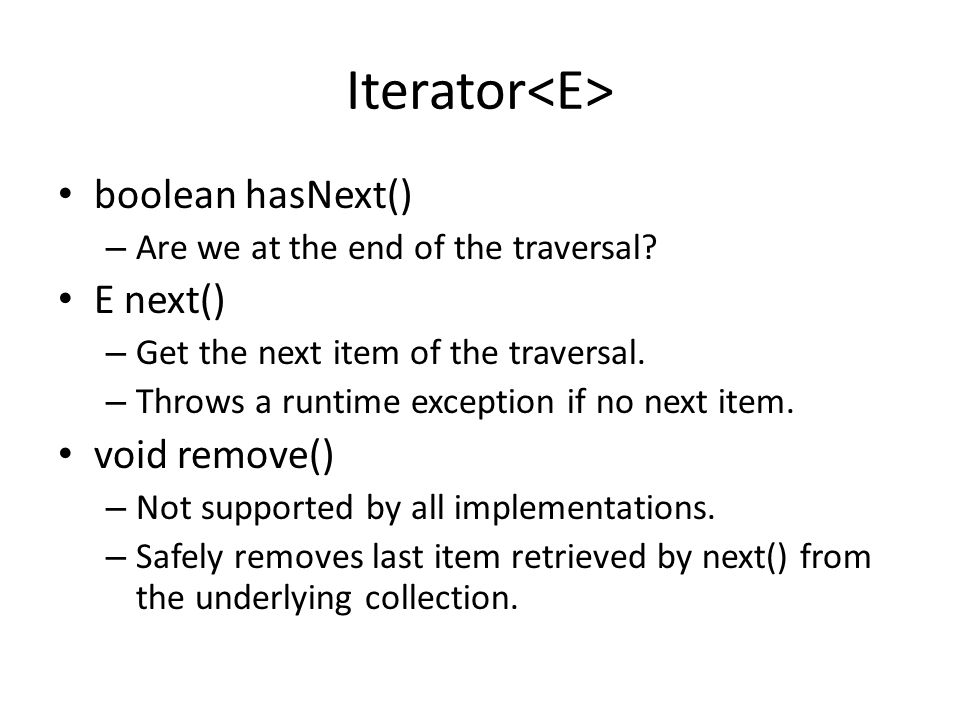 Iterator<E>

• boolean hasNext()
– Are we at the end of the traversal?
• E next()
– Get the next item of the traversal.
– Throws a runtime exception if no next item.
• void remove()
– Not supported by all implementations.
– Safely removes last item retrieved by next() from the underlying collection.